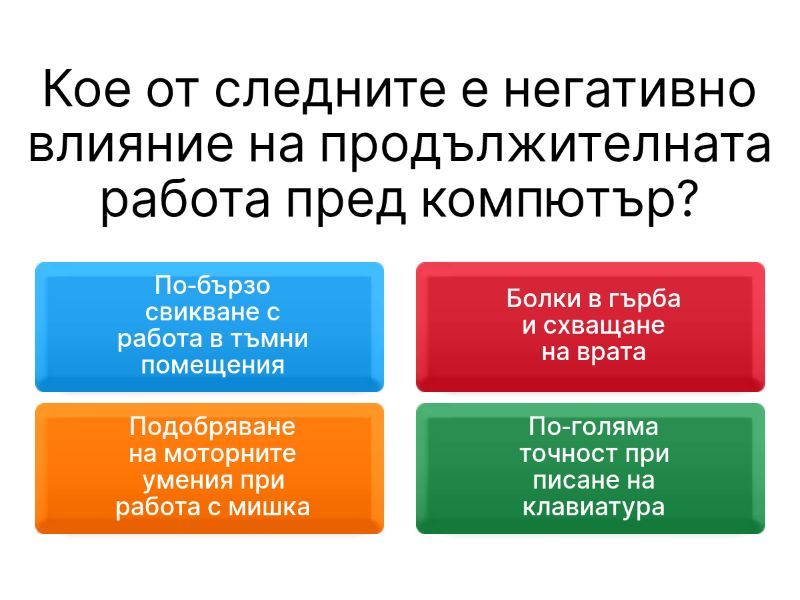 Кое от следните е негативно влияние на продължителната работа пред компютър?

По-бързо свикване с работа в тъмни помещения

Болки в гърба и схващане на врата

Подобряване на моторните умения при работа с мишка

По-голяма точност при писане на клавиатура